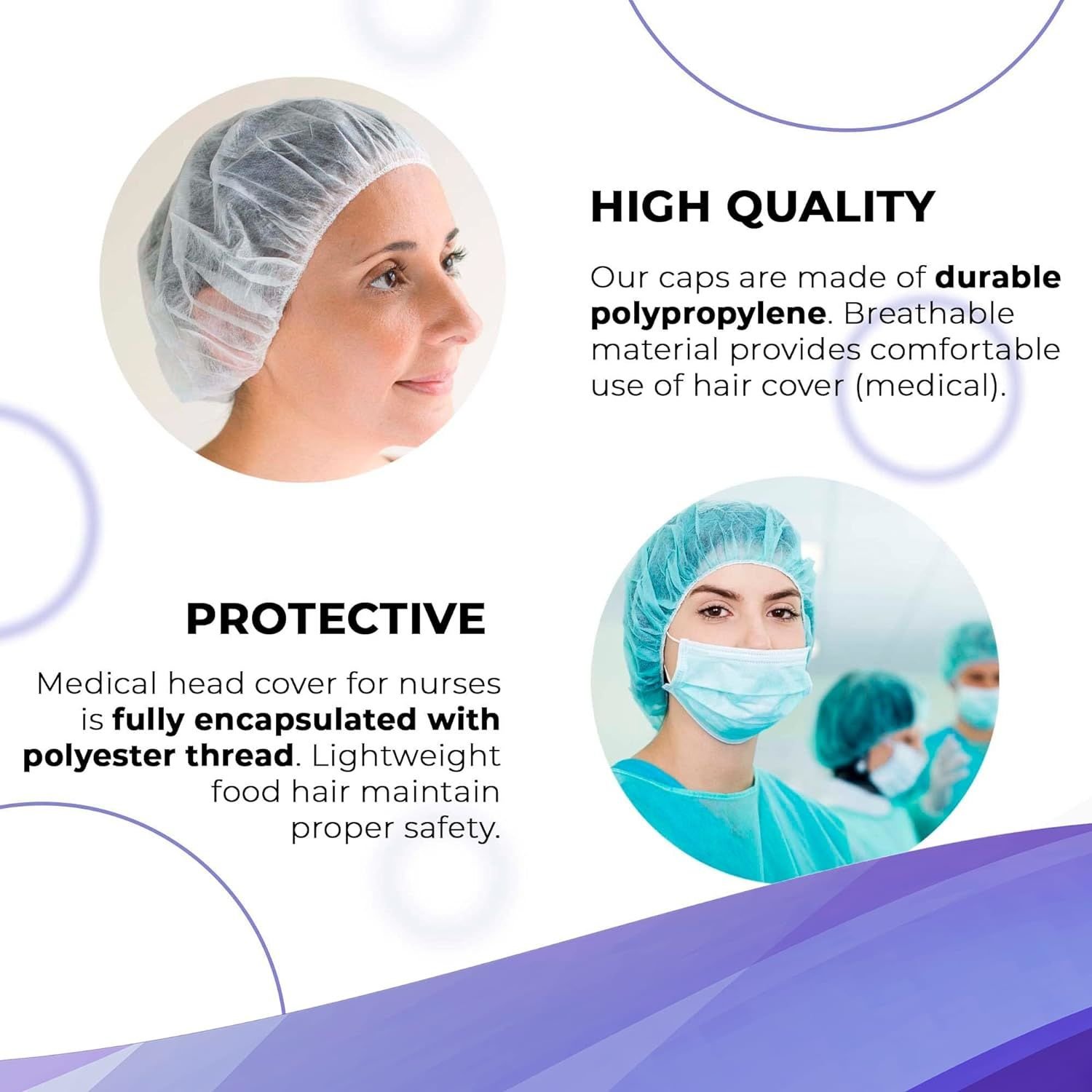 HIGH QUALITY

Our caps are made of durable polypropylene. Breathable material provides comfortable use of hair cover (medical).

PROTECTIVE

Medical head cover for nurses is fully encapsulated with polyester thread. Lightweight food hair maintain proper safety.